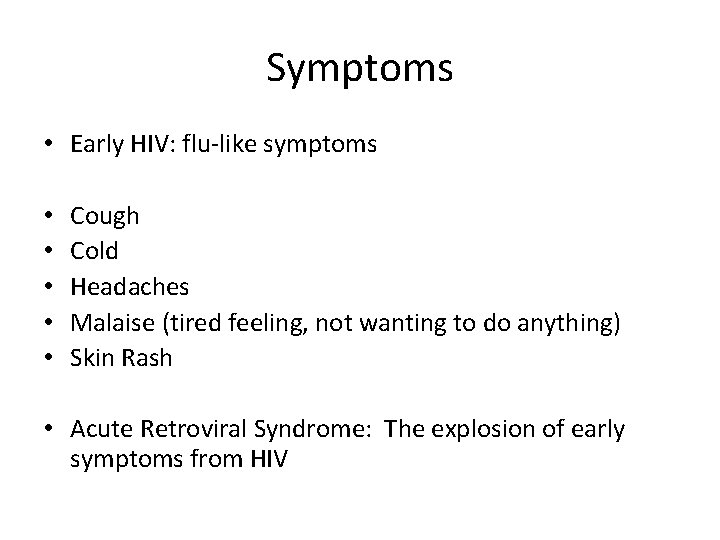 Symptoms

• Early HIV: flu-like symptoms

• Cough
• Cold
• Headaches
• Malaise (tired feeling, not wanting to do anything)
• Skin Rash

• Acute Retroviral Syndrome:  The explosion of early symptoms from HIV